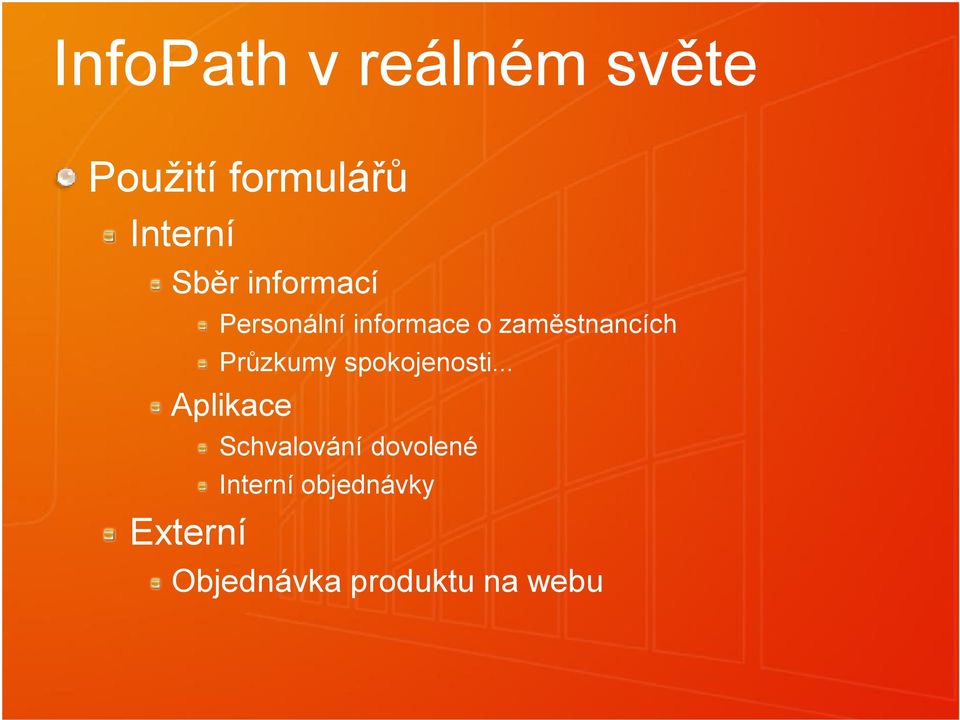 InfoPath v reálném světe

Použití formulářů

Interní

Sběr informací

Personální informace o zaměstnancích

Průzkumy spokojenosti...

Aplikace

Schvalování dovolené

Interní objednávky

Externí

Objednávka produktu na webu